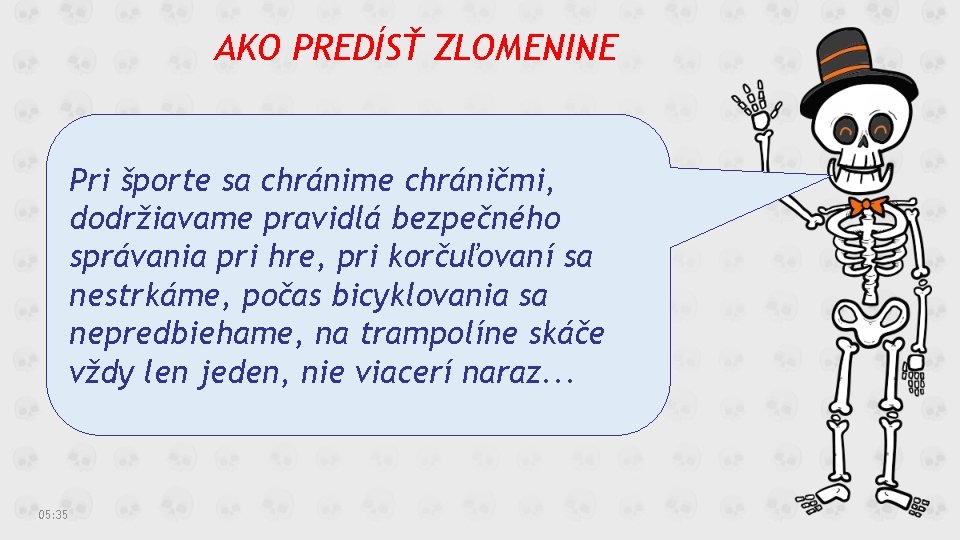 AKO PREDÍSŤ ZLOMENINE

Pri športe sa chránime chráničmi, dodržiavame pravidlá bezpečného správania pri hre, pri korčuľovaní sa nestrkáme, počas bicyklovania sa nepredbiehame, na trampolíne skáče vždy len jeden, nie viacerí naraz...

05:35